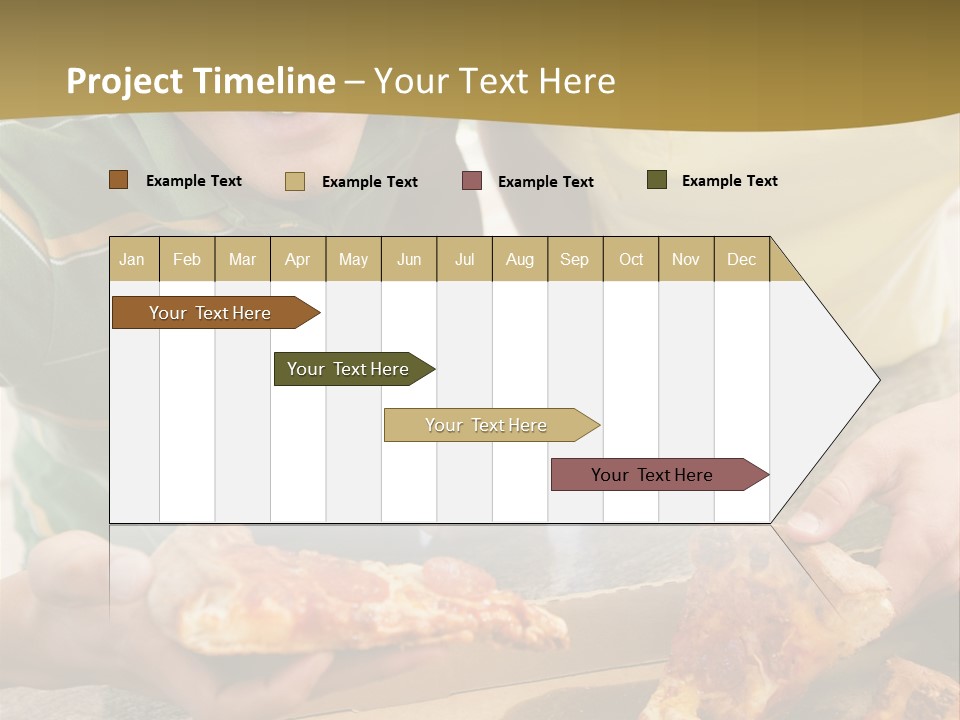 Project Timeline – Your Text Here

Example Text
Example Text
Example Text
Example Text

| Jan | Feb | Mar | Apr | May | Jun | Jul | Aug | Sep | Oct | Nov | Dec |
|---|---|---|---|---|---|---|---|---|---|---|---|

Your Text Here

Your Text Here

Your Text Here

Your Text Here